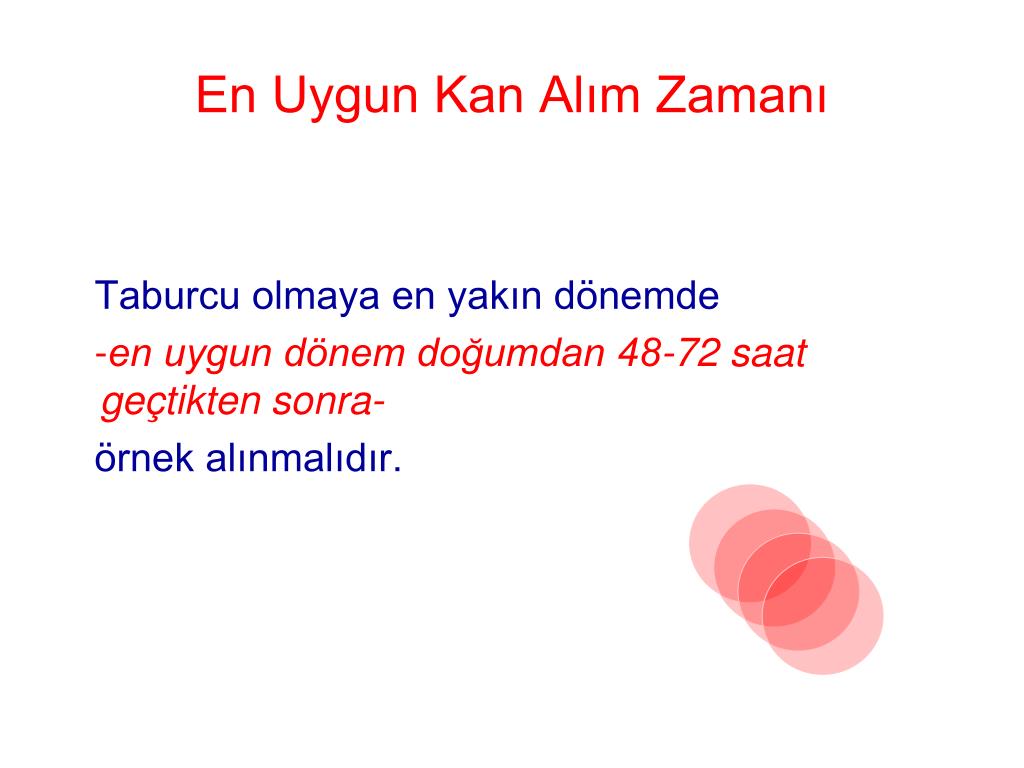 En Uygun Kan Alım Zamanı

Taburcu olmaya en yakın dönemde

-en uygun dönem doğumdan 48-72 saat geçtikten sonra-

örnek alınmalıdır.